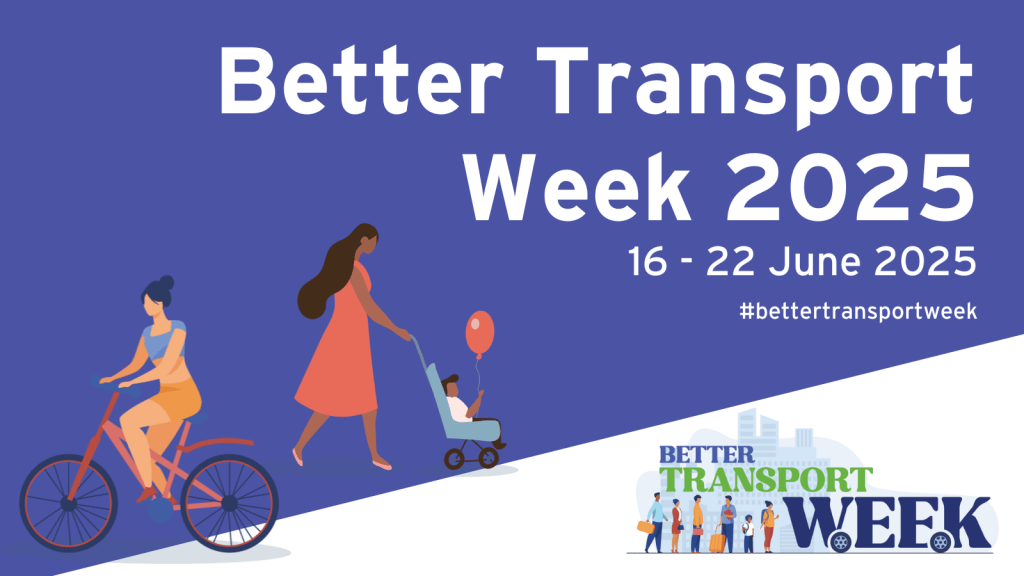 Better Transport Week 2025

16 - 22 June 2025

#bettertransportweek

BETTER TRANSPORT WEEK